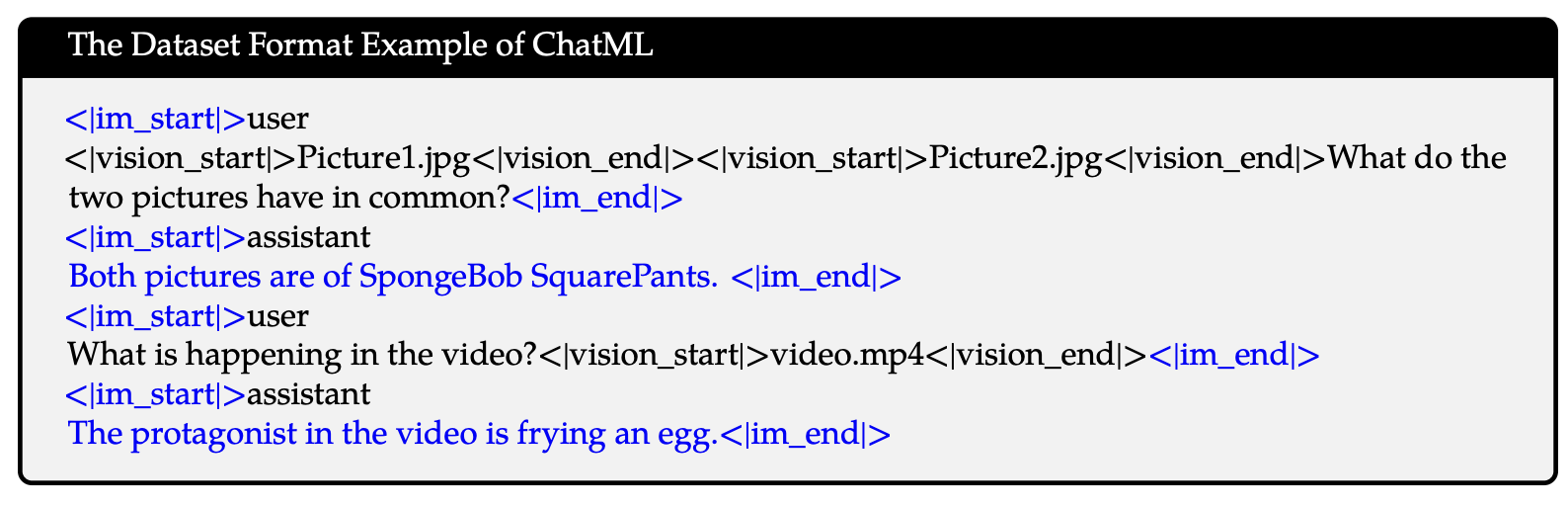 The Dataset Format Example of ChatML

<|im_start|>user
<|vision_start|>Picture1.jpg<|vision_end|><|vision_start|>Picture2.jpg<|vision_end|>What do the two pictures have in common?<|im_end|>
<|im_start|>assistant
Both pictures are of SpongeBob SquarePants. <|im_end|>
<|im_start|>user
What is happening in the video?<|vision_start|>video.mp4<|vision_end|><|im_end|>
<|im_start|>assistant
The protagonist in the video is frying an egg.<|im_end|>